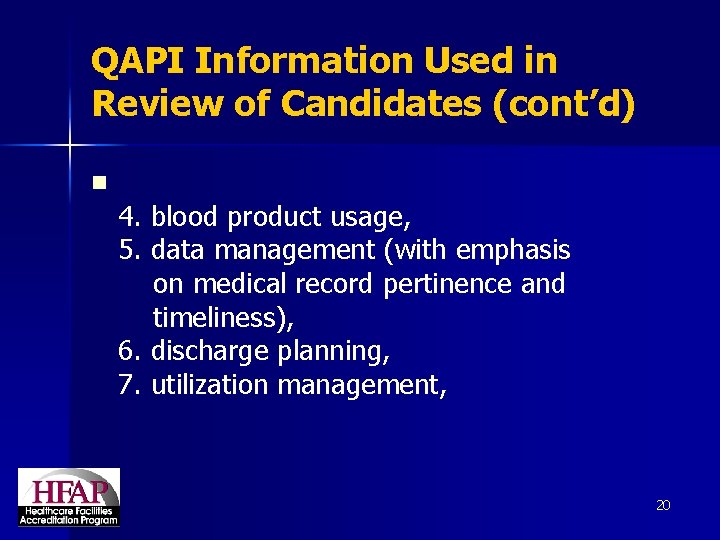 QAPI Information Used in Review of Candidates (cont'd)

4. blood product usage,
5. data management (with emphasis on medical record pertinence and timeliness),
6. discharge planning,
7. utilization management,

HFAP
Healthcare Facilities Accreditation Program

20